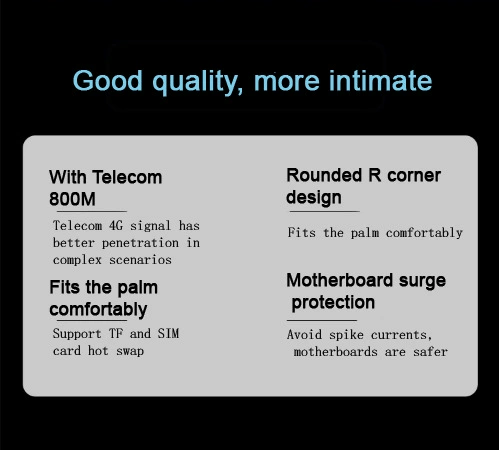 Good quality, more intimate

With Telecom 800M

Telecom 4G signal has better penetration in complex scenarios

Fits the palm comfortably

Support TF and SIM card hot swap

Rounded R corner design

Fits the palm comfortably

Motherboard surge protection

Avoid spike currents, motherboards are safer